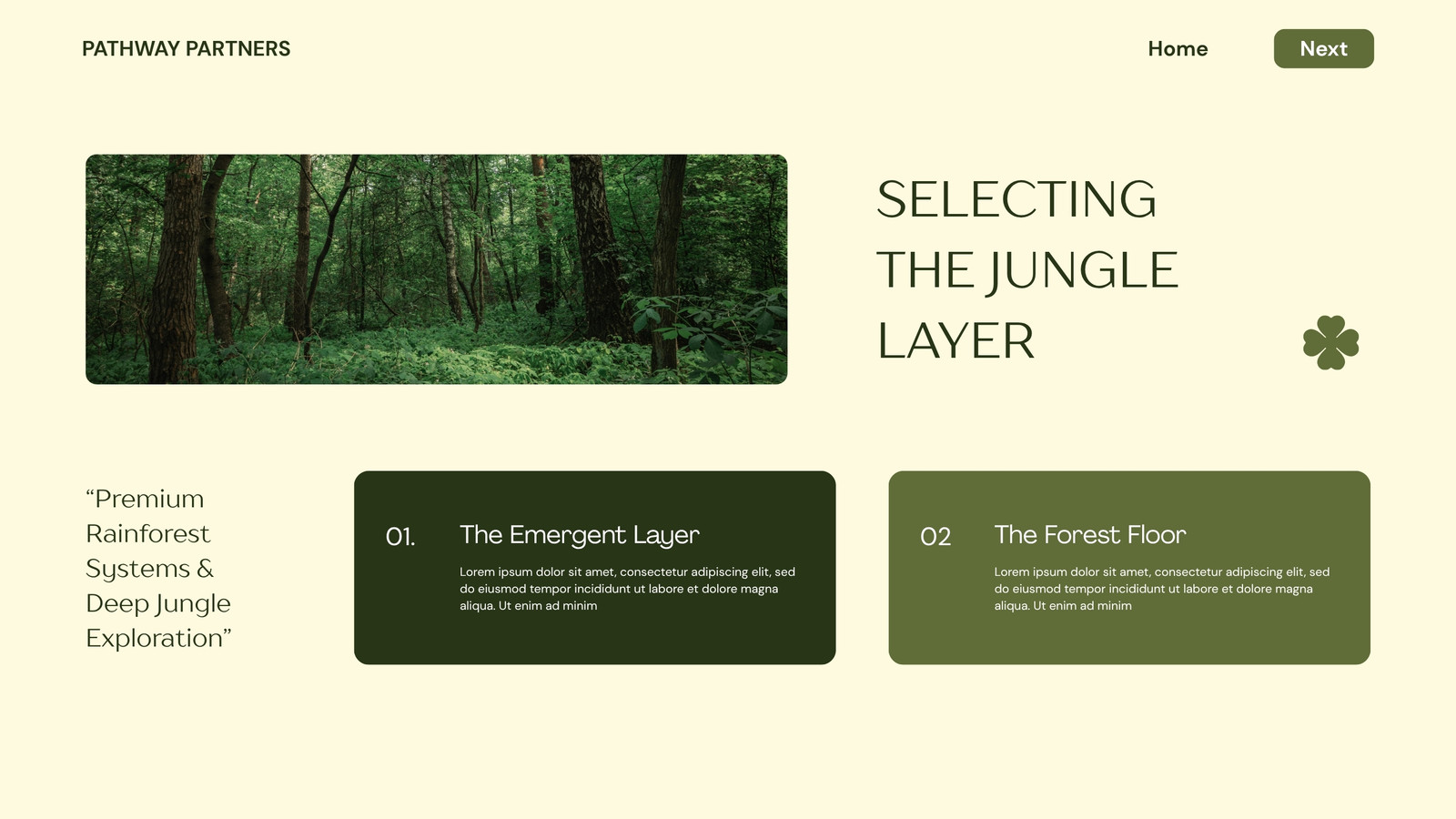 PATHWAY PARTNERS

Home

Next

SELECTING THE JUNGLE LAYER

“Premium Rainforest Systems & Deep Jungle Exploration”

01.

The Emergent Layer

Lorem ipsum dolor sit amet, consectetur adipiscing elit, sed do eiusmod tempor incididunt ut labore et dolore magna aliqua. Ut enim ad minim

02

The Forest Floor

Lorem ipsum dolor sit amet, consectetur adipiscing elit, sed do eiusmod tempor incididunt ut labore et dolore magna aliqua. Ut enim ad minim